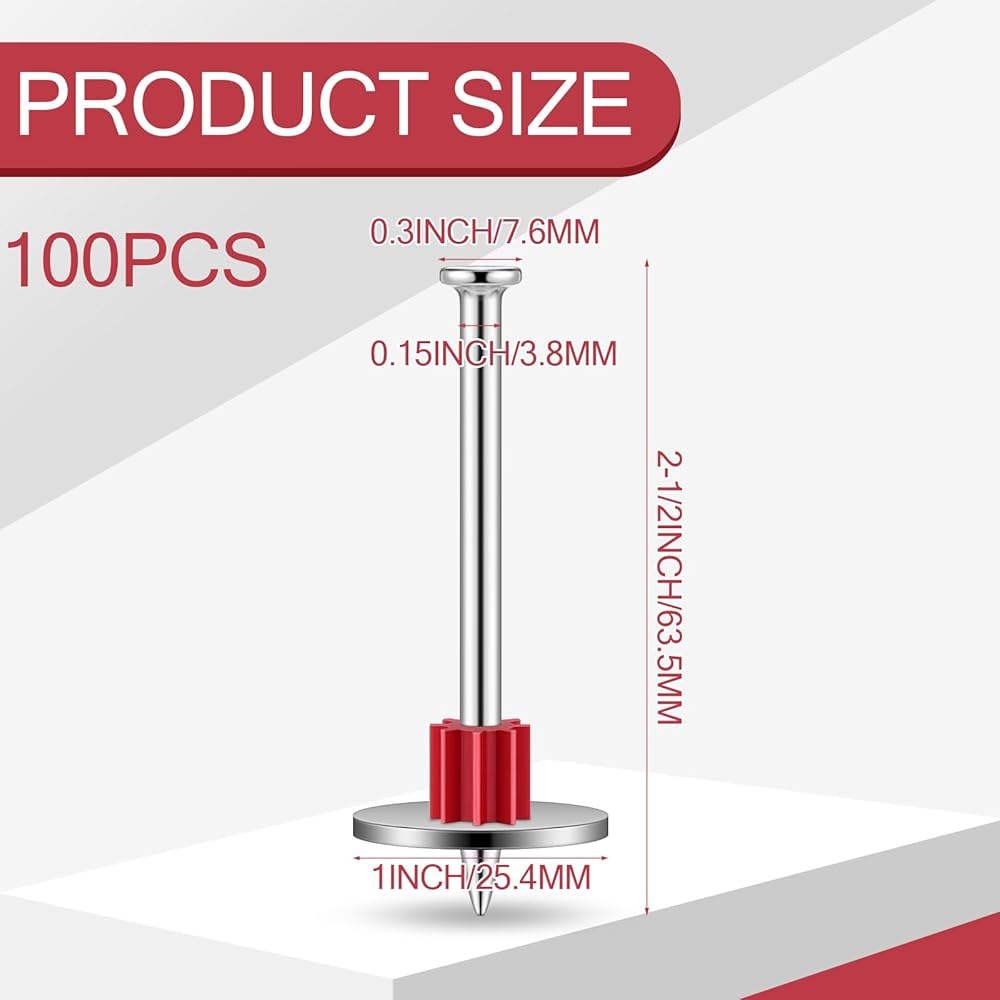 PRODUCT SIZE

100PCS

0.3INCH/7.6MM

0.15INCH/3.8MM

2-1/2INCH/63.5MM

1INCH/25.4MM